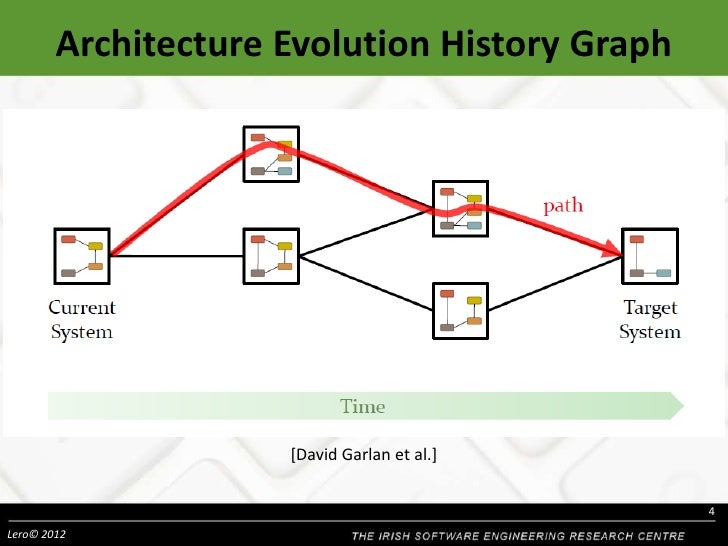 Architecture Evolution History Graph

path

Current System

Target System

Time

[David Garlan et al.]

4

Lero© 2012

THE IRISH SOFTWARE ENGINEERING RESEARCH CENTRE